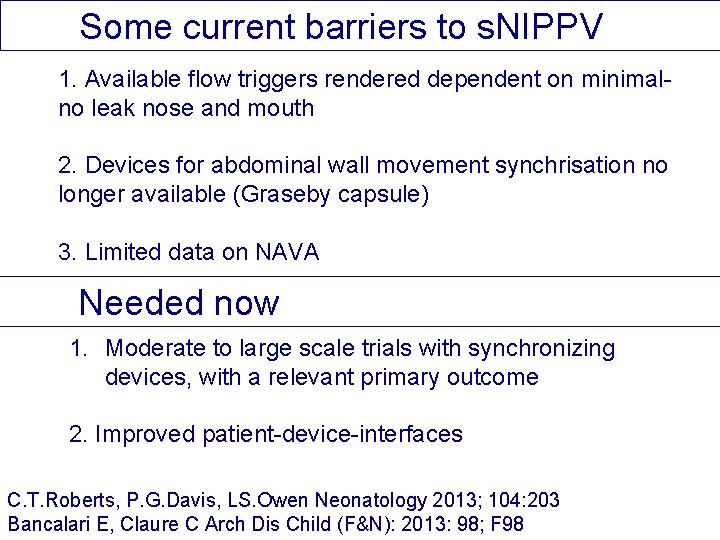 Some current barriers to sNIPPV

1. Available flow triggers rendered dependent on minimal-no leak nose and mouth

2. Devices for abdominal wall movement synchrisation no longer available (Graseby capsule)

3. Limited data on NAVA

Needed now

1. Moderate to large scale trials with synchronizing devices, with a relevant primary outcome

2. Improved patient-device-interfaces

C.T.Roberts, P.G.Davis, LS.Owen Neonatology 2013; 104:203
Bancalari E, Claure C Arch Dis Child (F&N): 2013: 98; F98